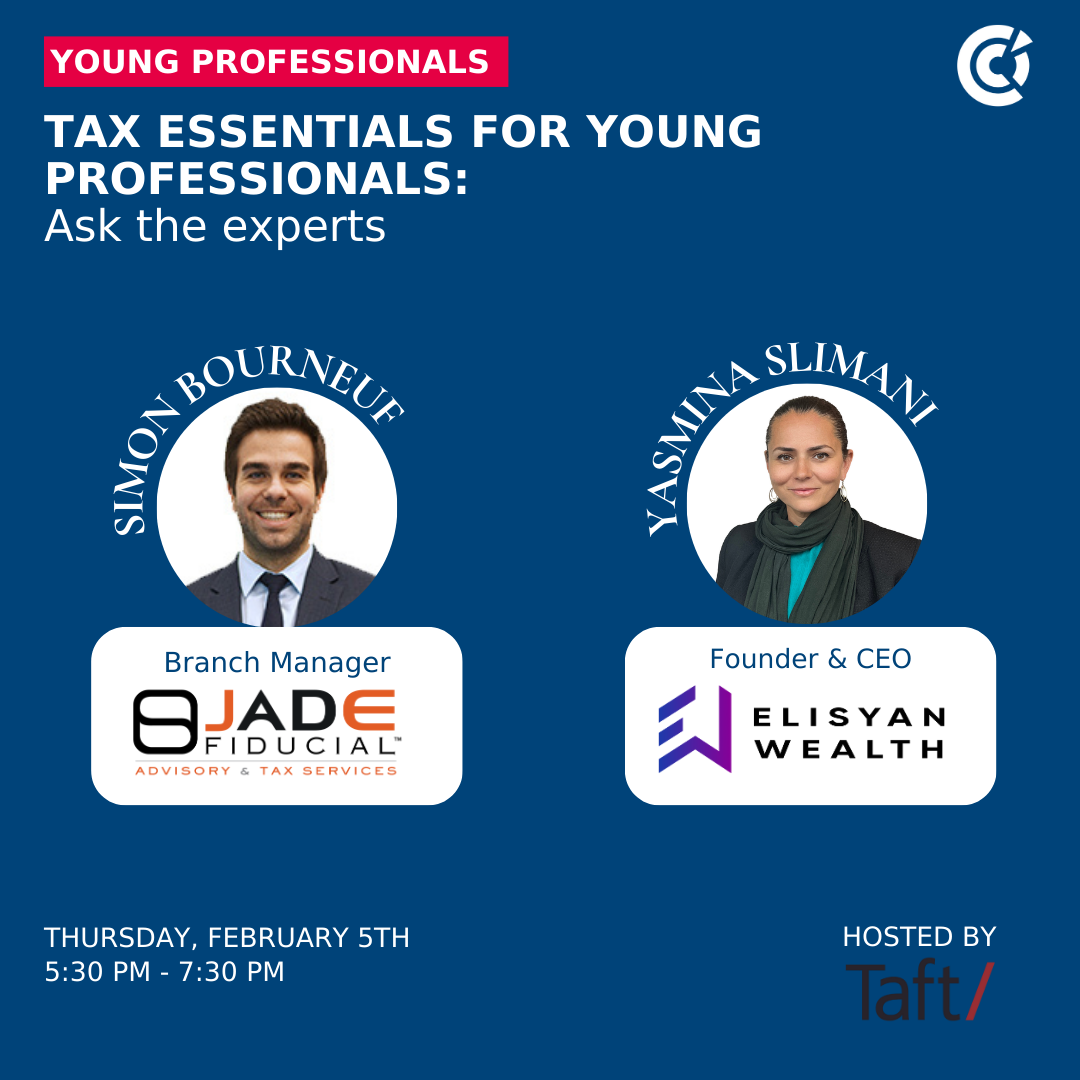 YOUNG PROFESSIONALS

TAX ESSENTIALS FOR YOUNG PROFESSIONALS:
Ask the experts

SIMON BOURNEUF

Branch Manager
JADE FIDUCIAL™
ADVISORY & TAX SERVICES

YASMINA SLIMANI

Founder & CEO
ELISYAN WEALTH

THURSDAY, FEBRUARY 5TH
5:30 PM - 7:30 PM

HOSTED BY
Taft/